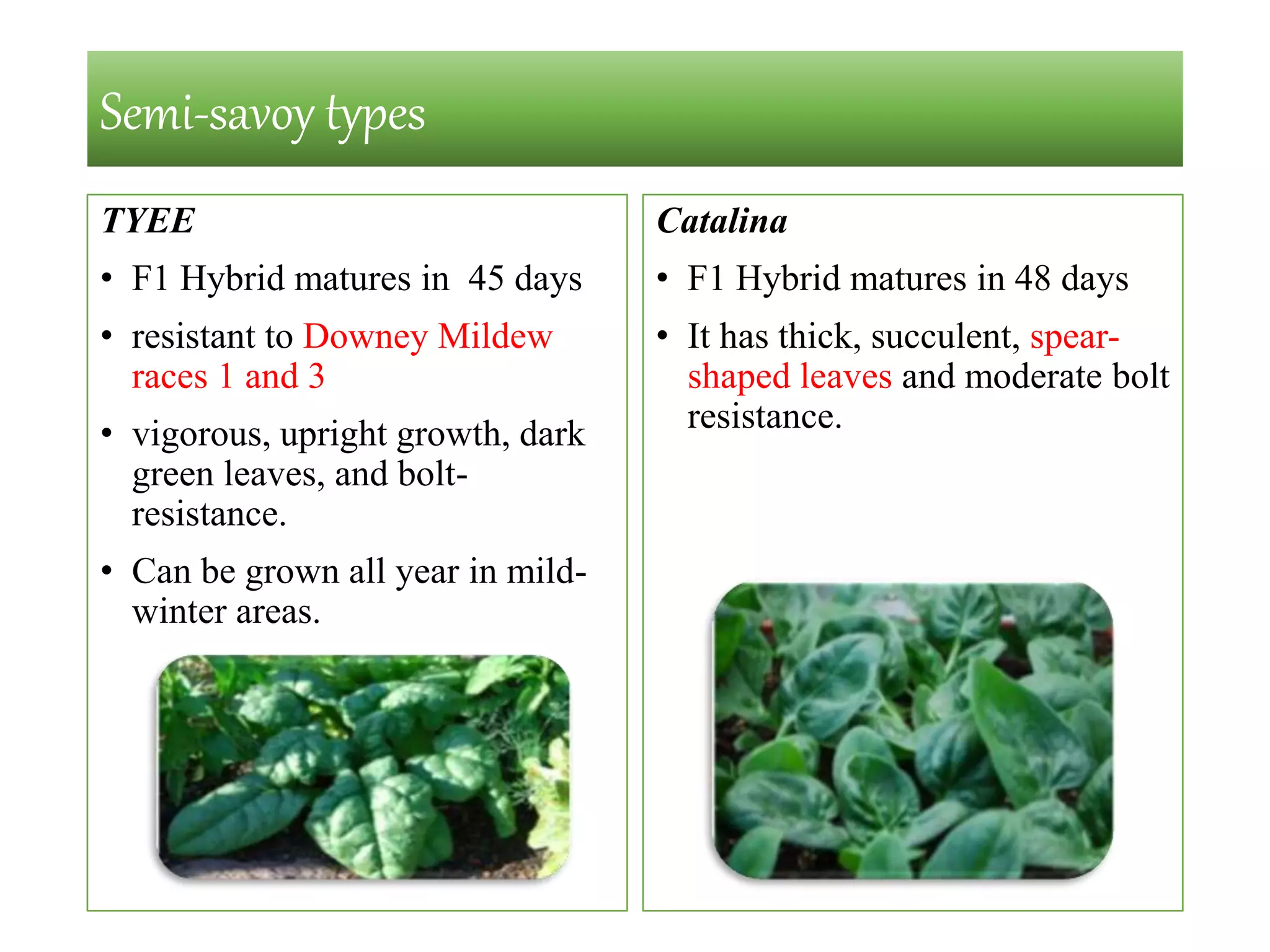 Semi-savoy types

TYEE

• F1 Hybrid matures in 45 days
• resistant to Downey Mildew races 1 and 3
• vigorous, upright growth, dark green leaves, and bolt-resistance.
• Can be grown all year in mild-winter areas.

Catalina

• F1 Hybrid matures in 48 days
• It has thick, succulent, spear-shaped leaves and moderate bolt resistance.